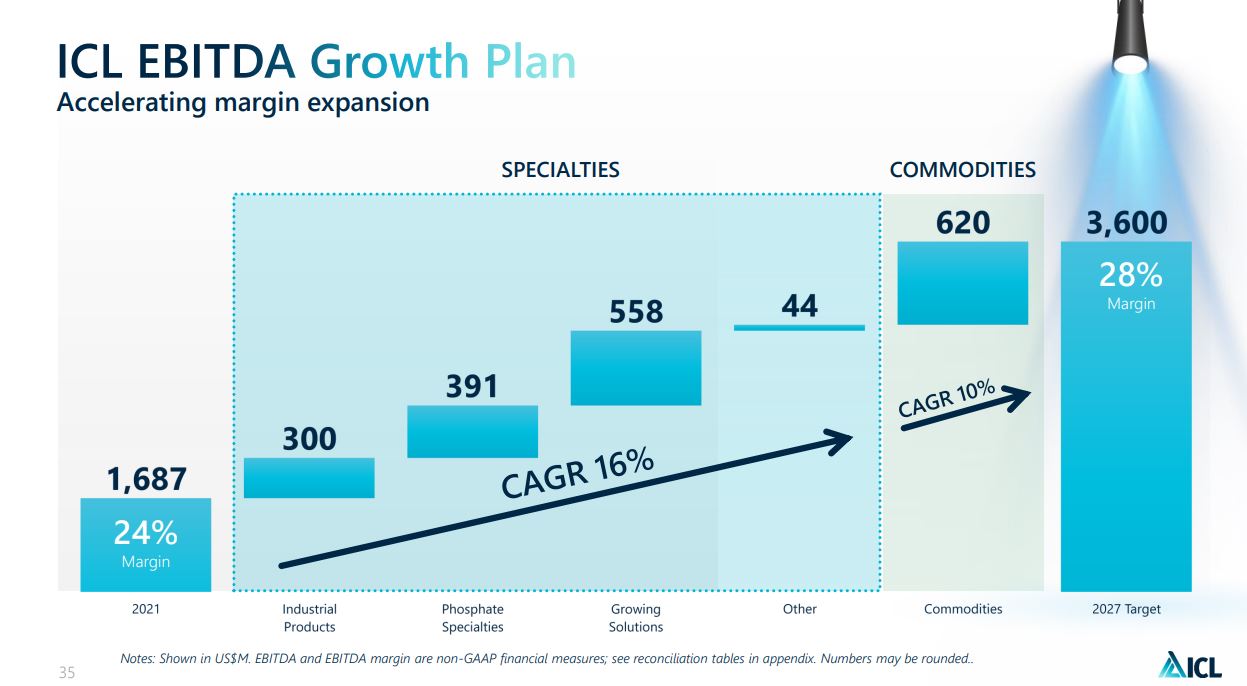 ICL EBITDA Growth Plan
Accelerating margin expansion

SPECIALTIES

COMMODITIES

1,687
24%
Margin

300

391

558

44

620

3,600
28%
Margin

CAGR 16%

CAGR 10%

2021

Industrial Products

Phosphate Specialties

Growing Solutions

Other

Commodities

2027 Target

Notes: Shown in US$M. EBITDA and EBITDA margin are non-GAAP financial measures; see reconciliation tables in appendix. Numbers may be rounded..

35

ICL